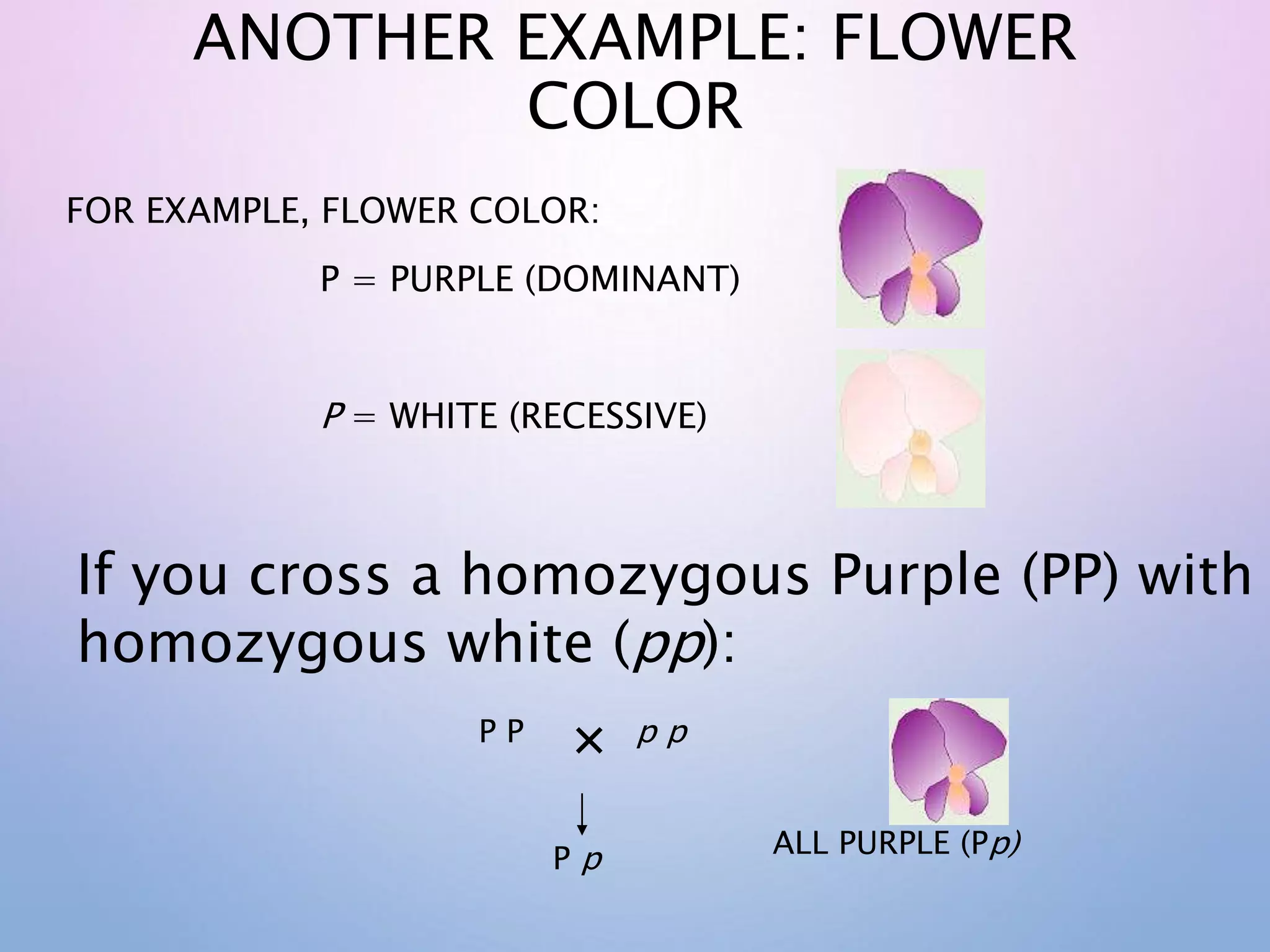 ANOTHER EXAMPLE: FLOWER COLOR

FOR EXAMPLE, FLOWER COLOR:

P = PURPLE (DOMINANT)

P = WHITE (RECESSIVE)

If you cross a homozygous Purple (PP) with homozygous white (pp):

P P × p p

P p

ALL PURPLE (Pp)